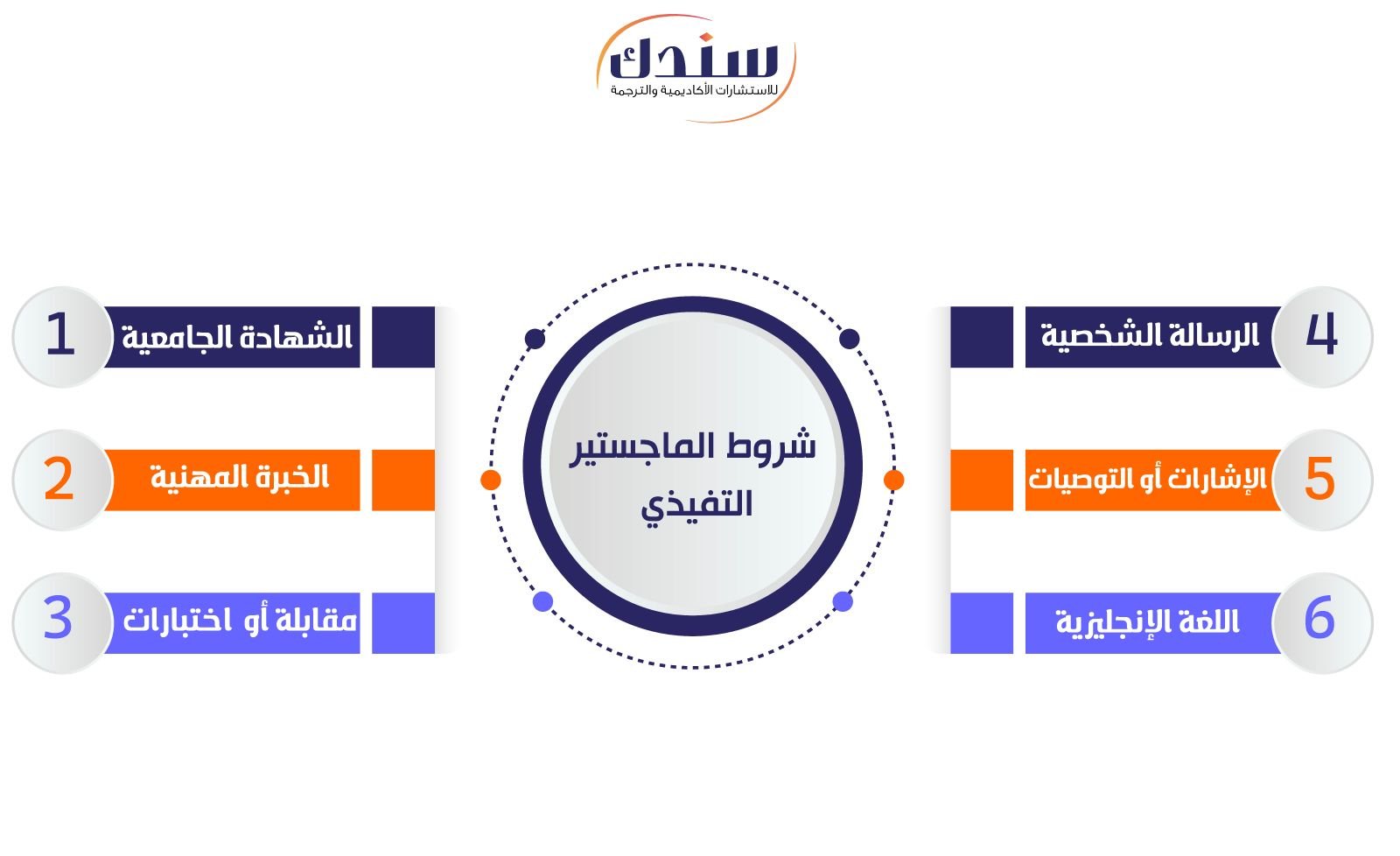 سندك
للاستشارات الأكاديمية والترجمة

شروط الماجستير التفيذي

1 الشهادة الجامعية
2 الخبرة المهنية
3 مقابلة أو اختبارات
4 الرسالة الشخصية
5 الإشارات أو التوصيات
6 اللغة الإنجليزية